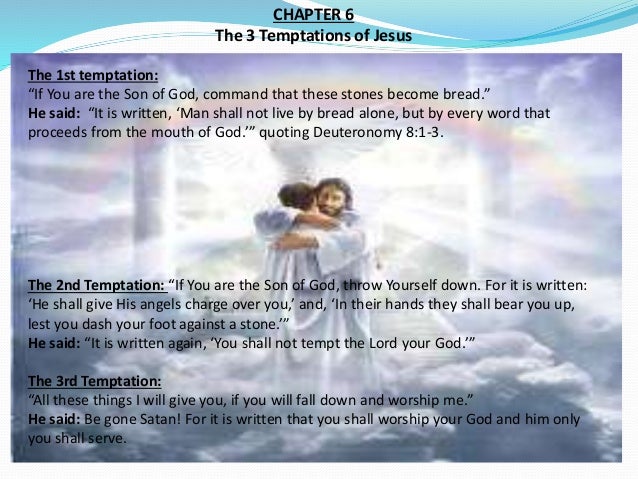 CHAPTER 6
The 3 Temptations of Jesus

The 1st temptation:
“If You are the Son of God, command that these stones become bread.”
He said: “It is written, ‘Man shall not live by bread alone, but by every word that proceeds from the mouth of God.’” quoting Deuteronomy 8:1-3.

The 2nd Temptation: “If You are the Son of God, throw Yourself down. For it is written: ‘He shall give His angels charge over you,’ and, ‘In their hands they shall bear you up, lest you dash your foot against a stone.’”
He said: “It is written again, ‘You shall not tempt the Lord your God.’”

The 3rd Temptation:
“All these things I will give you, if you will fall down and worship me.”
He said: Be gone Satan! For it is written that you shall worship your God and him only you shall serve.